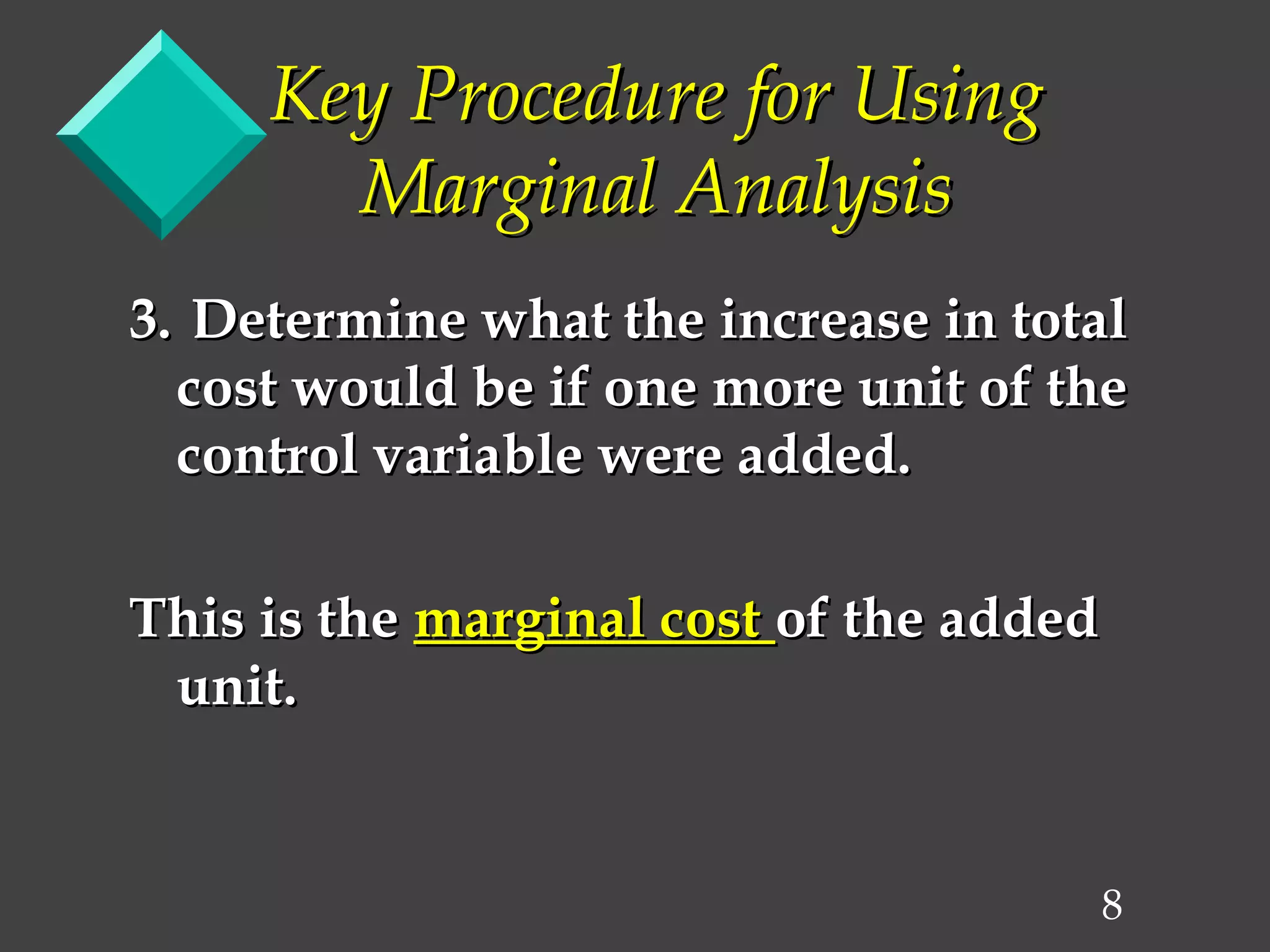 Key Procedure for Using Marginal Analysis

3. Determine what the increase in total cost would be if one more unit of the control variable were added.

This is the marginal cost of the added unit.

8